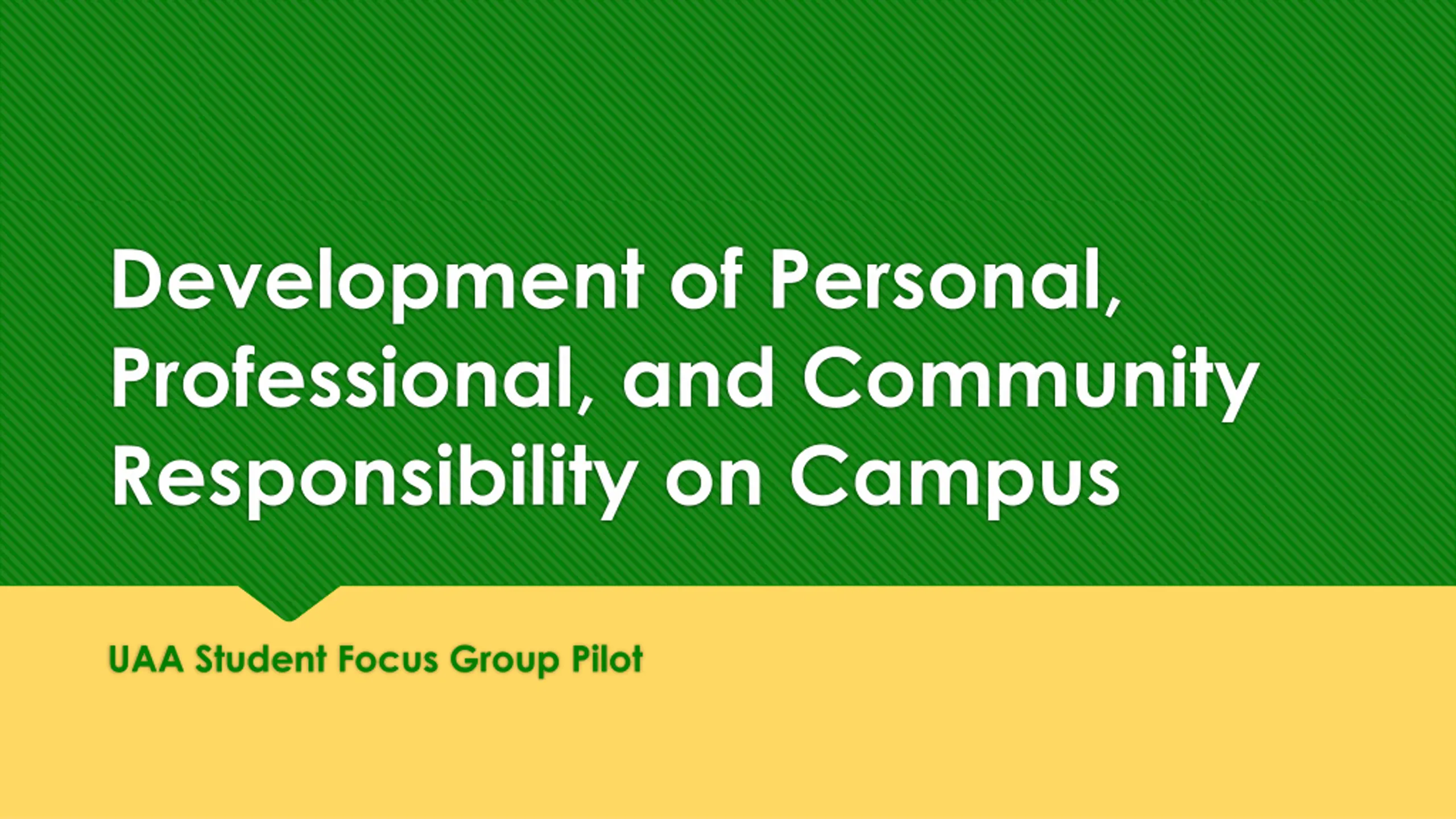 Development of Personal, Professional, and Community Responsibility on Campus

UAA Student Focus Group Pilot